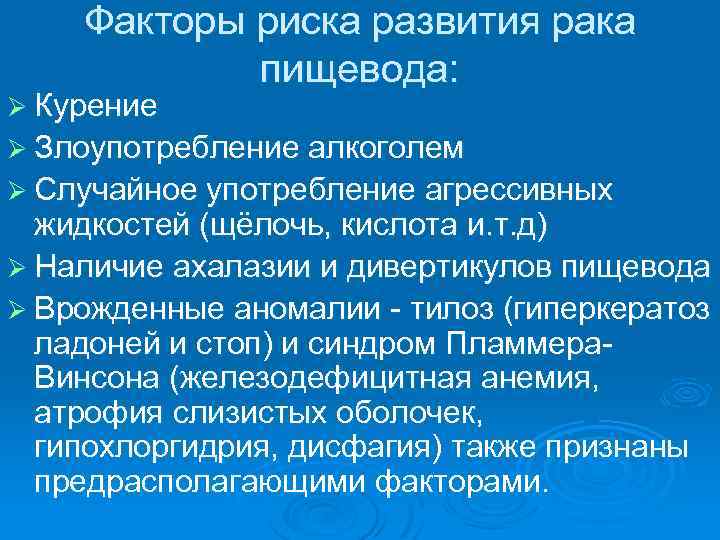 Факторы риска развития рака пищевода:

➢ Курение
➢ Злоупотребление алкоголем
➢ Случайное употребление агрессивных жидкостей (щёлочь, кислота и.т.д)
➢ Наличие ахалазии и дивертикулов пищевода
➢ Врожденные аномалии - тилоз (гиперкератоз ладоней и стоп) и синдром Пламмера-Винсона (железодефицитная анемия, атрофия слизистых оболочек, гипохлоргидрия, дисфагия) также признаны предрасполагающими факторами.